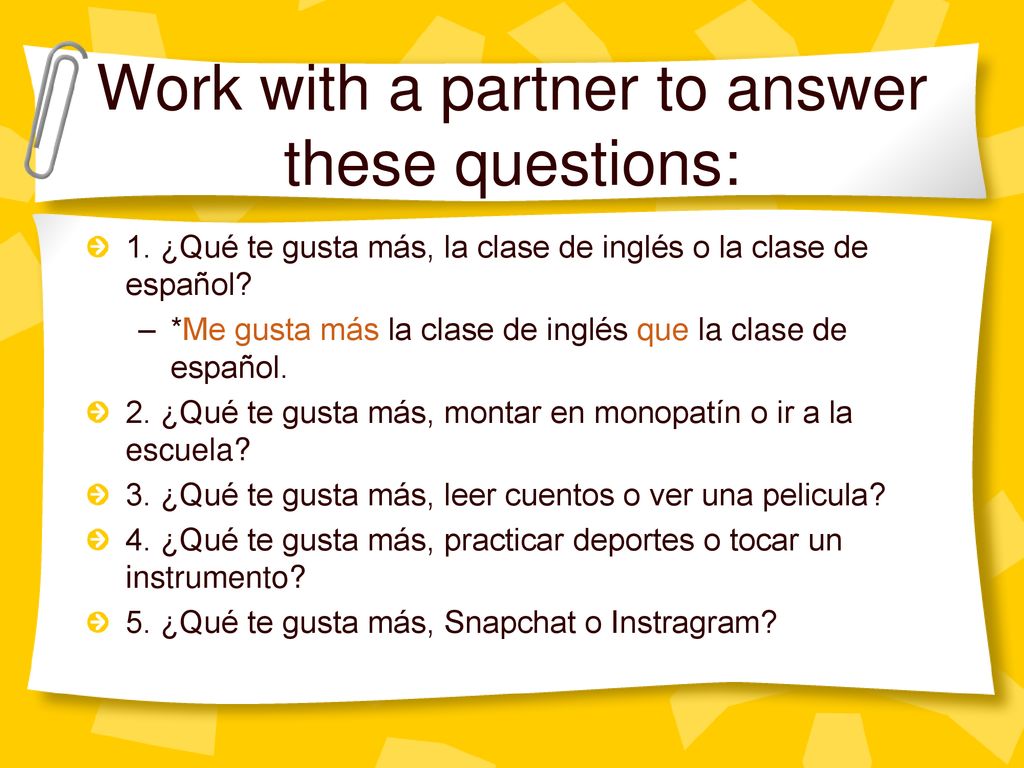 Work with a partner to answer these questions:

1. ¿Qué te gusta más, la clase de inglés o la clase de español?

– *Me gusta más la clase de inglés que la clase de español.

2. ¿Qué te gusta más, montar en monopatín o ir a la escuela?

3. ¿Qué te gusta más, leer cuentos o ver una pelicula?

4. ¿Qué te gusta más, practicar deportes o tocar un instrumento?

5. ¿Qué te gusta más, Snapchat o Instragram?